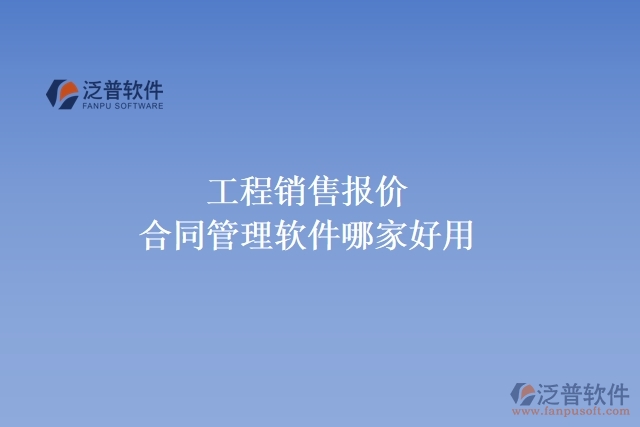 泛普软件
FANPU SOFTWARE

工程销售报价
合同管理软件哪家好用

泛普软件
www.fanpusoft.com